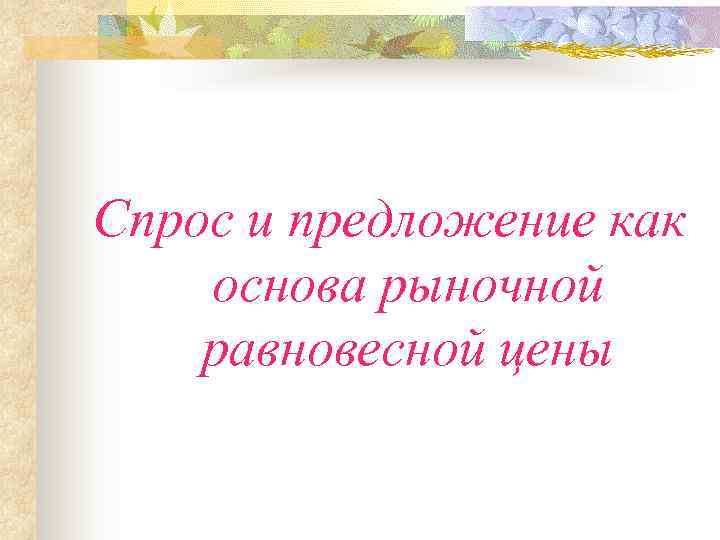 Спрос и предложение как основа рыночной равновесной цены